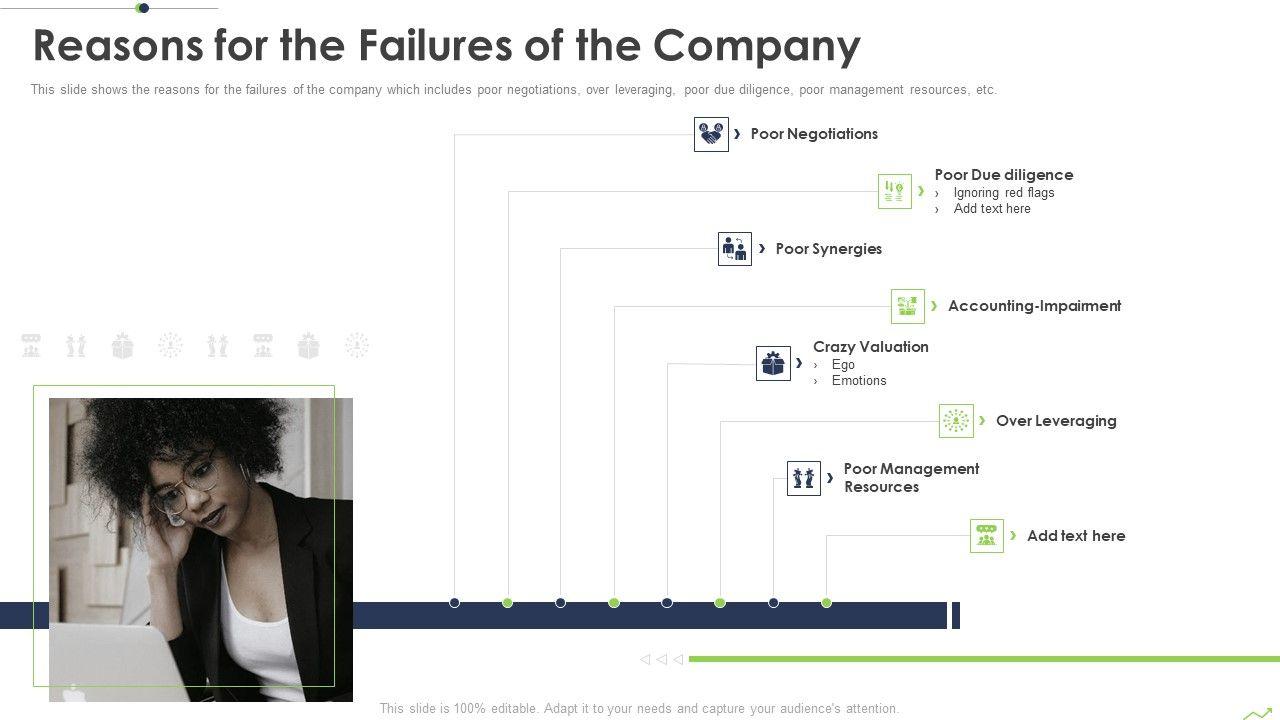 Reasons for the Failures of the Company

This slide shows the reasons for the failures of the company which includes poor negotiations, over leveraging, poor due diligence, poor management resources, etc.

› Poor Negotiations

› Poor Due diligence
› Ignoring red flags
› Add text here

› Poor Synergies

› Accounting-Impairment

› Crazy Valuation
› Ego
› Emotions

› Over Leveraging

› Poor Management Resources

› Add text here

This slide is 100% editable. Adapt it to your needs and capture your audience's attention.